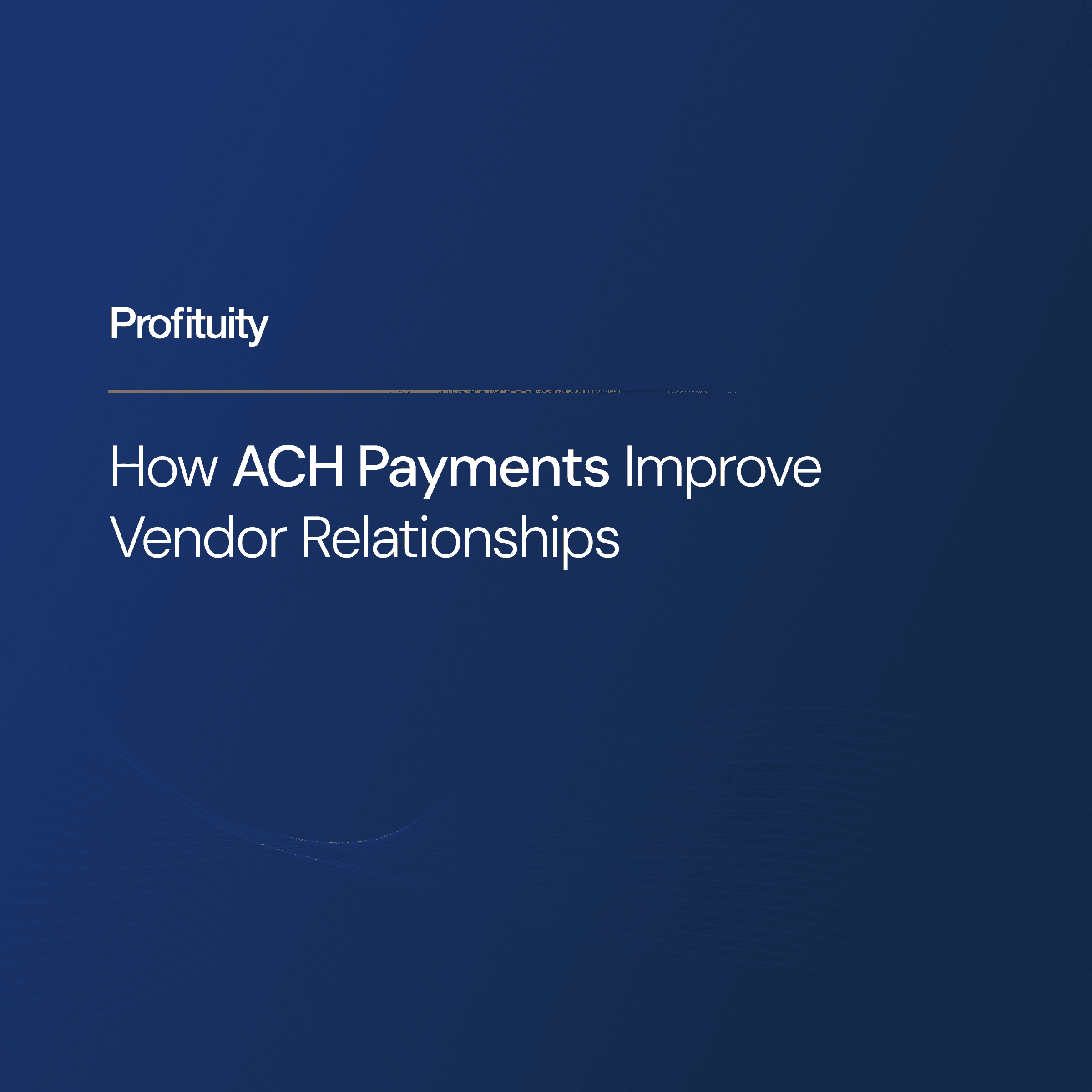 Profituity

How ACH Payments Improve Vendor Relationships